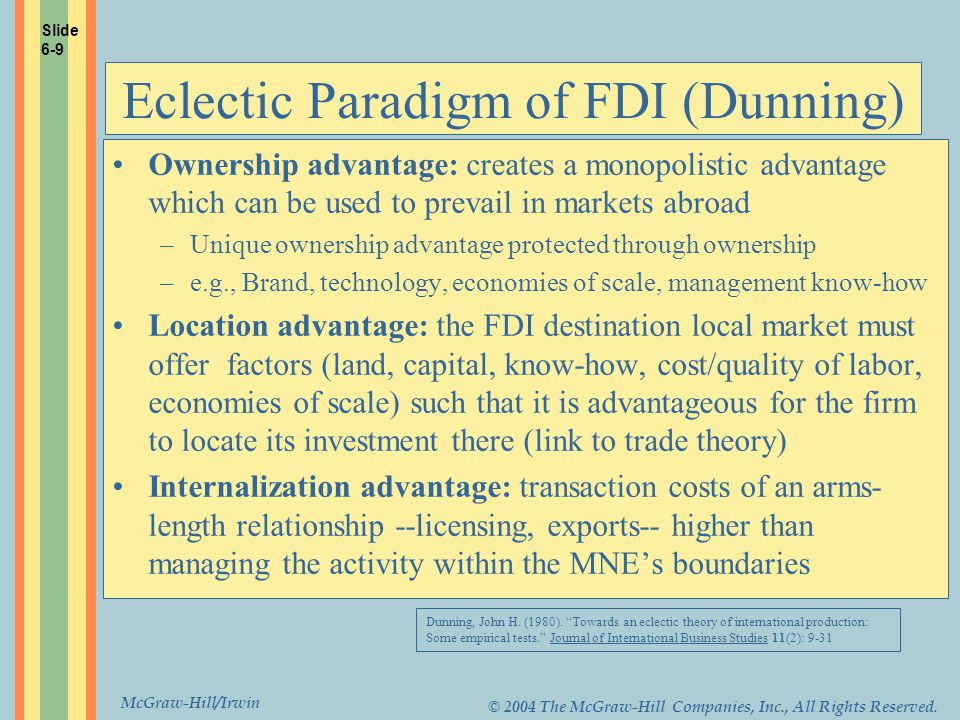 Slide 6-9

Eclectic Paradigm of FDI (Dunning)

• Ownership advantage: creates a monopolistic advantage which can be used to prevail in markets abroad
– Unique ownership advantage protected through ownership
– e.g., Brand, technology, economies of scale, management know-how

• Location advantage: the FDI destination local market must offer factors (land, capital, know-how, cost/quality of labor, economies of scale) such that it is advantageous for the firm to locate its investment there (link to trade theory)

• Internalization advantage: transaction costs of an arms-length relationship --licensing, exports-- higher than managing the activity within the MNE's boundaries

Dunning, John H. (1980). "Towards an eclectic theory of international production: Some empirical tests." Journal of International Business Studies 11(2): 9-31

McGraw-Hill/Irwin

© 2004 The McGraw-Hill Companies, Inc., All Rights Reserved.